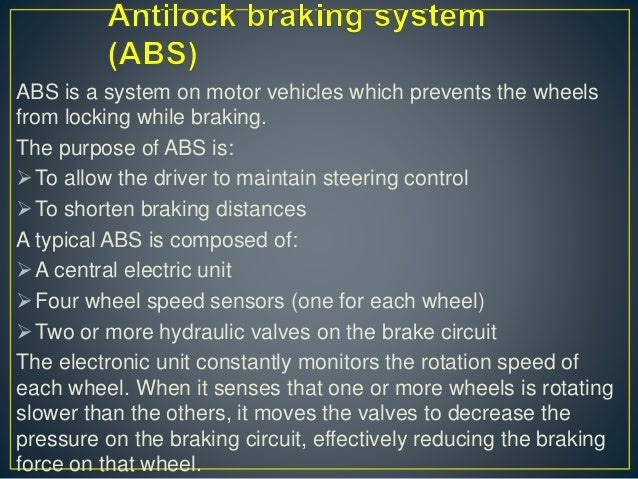 Antilock braking system (ABS)

ABS is a system on motor vehicles which prevents the wheels from locking while braking.

The purpose of ABS is:

➢ To allow the driver to maintain steering control

➢ To shorten braking distances

A typical ABS is composed of:

➢ A central electric unit

➢ Four wheel speed sensors (one for each wheel)

➢ Two or more hydraulic valves on the brake circuit

The electronic unit constantly monitors the rotation speed of each wheel. When it senses that one or more wheels is rotating slower than the others, it moves the valves to decrease the pressure on the braking circuit, effectively reducing the braking force on that wheel.